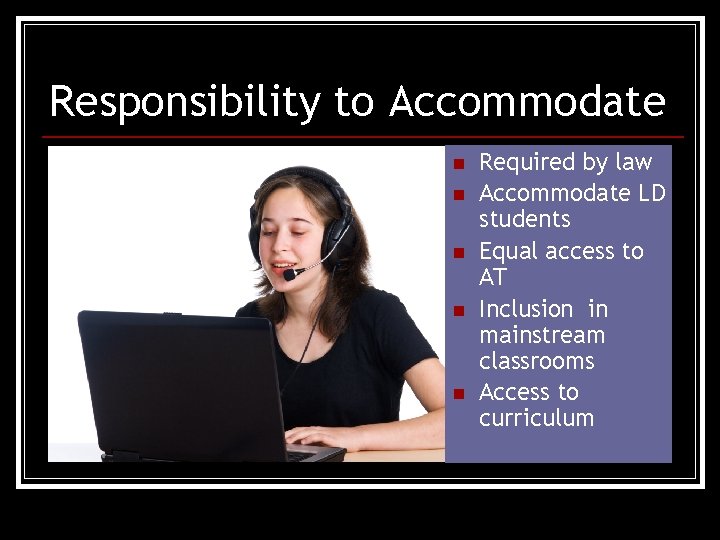 Responsibility to Accommodate

- Required by law
- Accommodate LD students
- Equal access to AT
- Inclusion in mainstream classrooms
- Access to curriculum